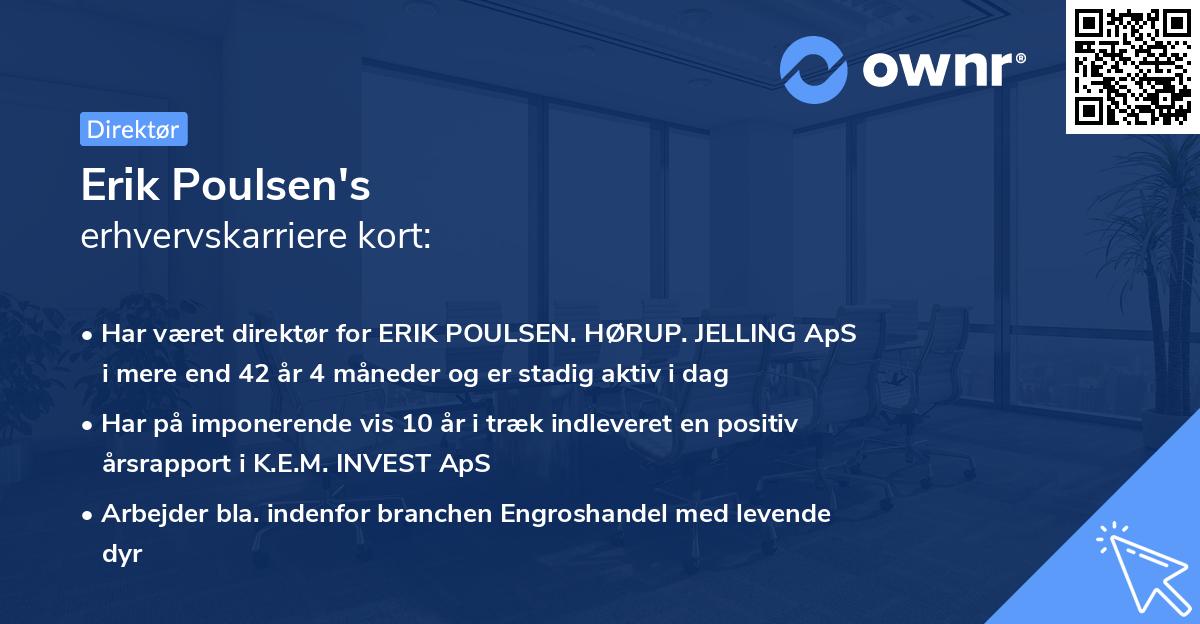 ownr®

Direktør

Erik Poulsen's
erhvervskarriere kort:

• Har været direktør for ERIK POULSEN. HØRUP. JELLING ApS i mere end 42 år 4 måneder og er stadig aktiv i dag

• Har på imponerende vis 10 år i træk indleveret en positiv årsrapport i K.E.M. INVEST ApS

• Arbejder bla. indenfor branchen Engroshandel med levende dyr